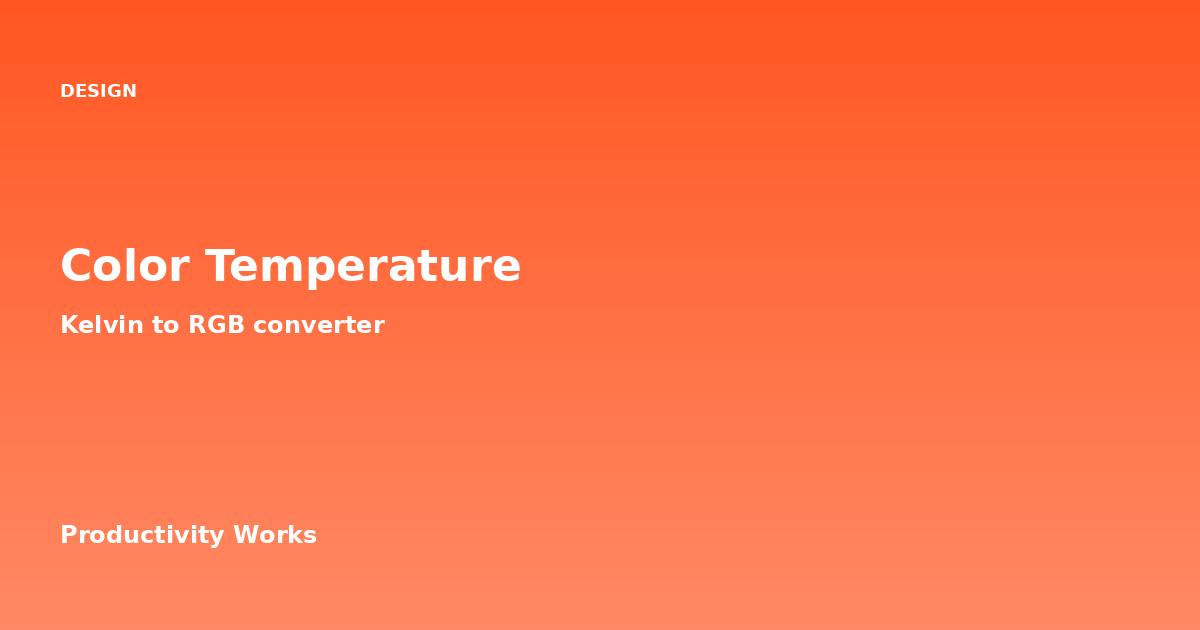 DESIGN

Color Temperature

Kelvin to RGB converter

Productivity Works